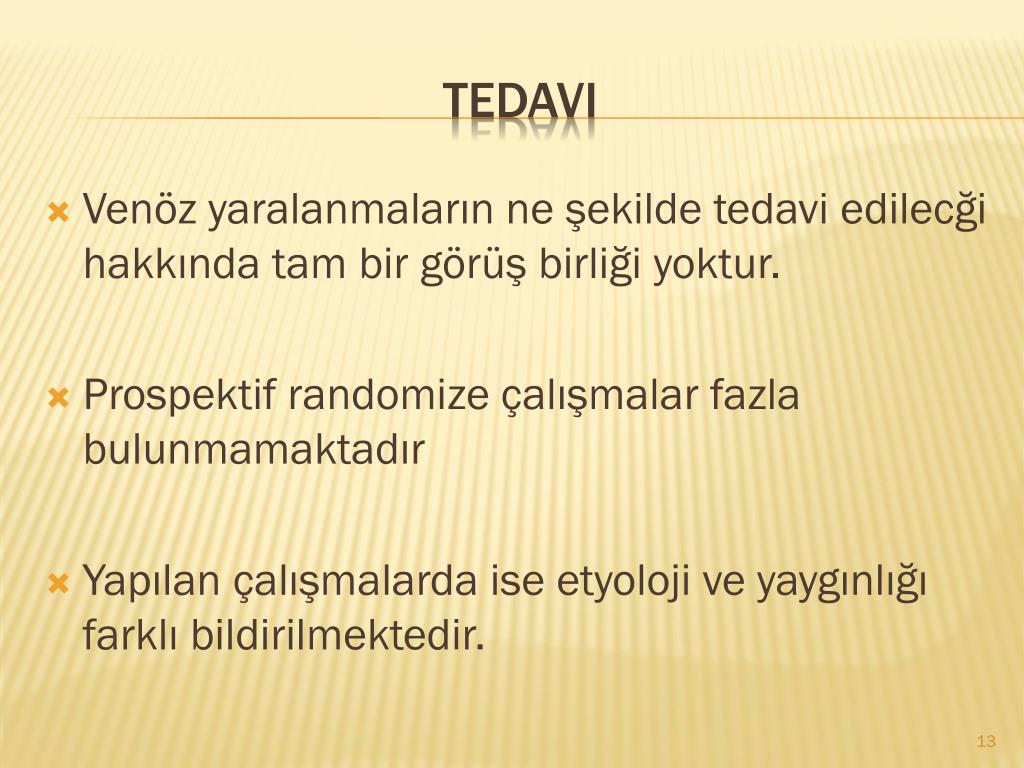 TEDAVI

Venöz yaralanmaların ne şekilde tedavi edilecği hakkında tam bir görüş birliği yoktur.

Prospektif randomize çalışmalar fazla bulunmamaktadır

Yapılan çalışmalarda ise etyoloji ve yaygınlığı farklı bildirilmektedir.

13